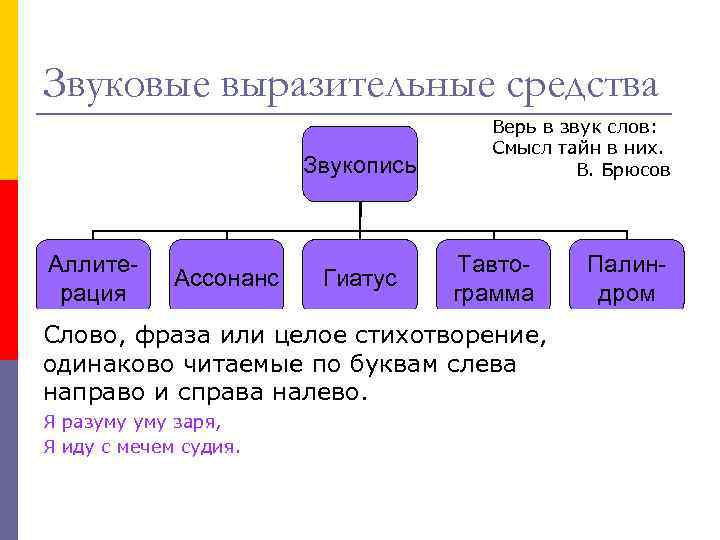 Звуковые выразительные средства

Верь в звук слов:
Смысл тайн в них.
В. Брюсов

Звукопись

Аллитерация

Ассонанс

Гиатус

Тавтограмма

Палиндром

Слово, фраза или целое стихотворение, одинаково читаемые по буквам слева направо и справа налево.

Я разуму уму заря,
Я иду с мечем судия.